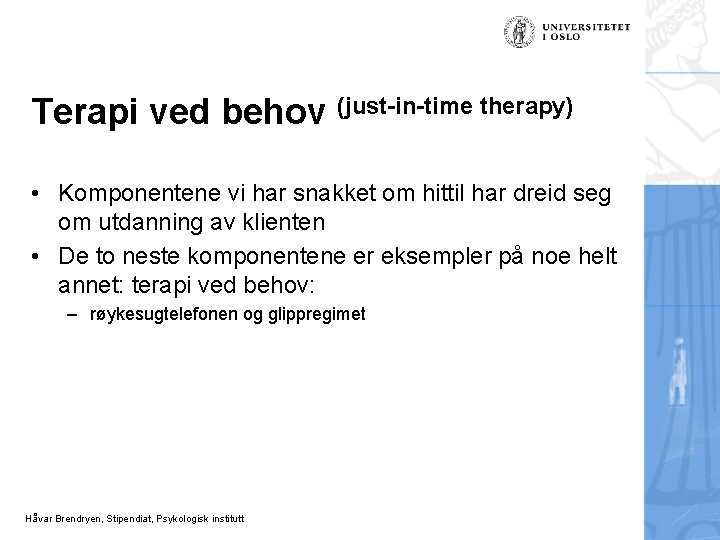 UNIVERSITETET
I OSLO

Terapi ved behov (just-in-time therapy)

• Komponentene vi har snakket om hittil har dreid seg om utdanning av klienten
• De to neste komponentene er eksempler på noe helt annet: terapi ved behov:
– røykesugtelefonen og glippregimet

Håvar Brendryen, Stipendiat, Psykologisk institutt